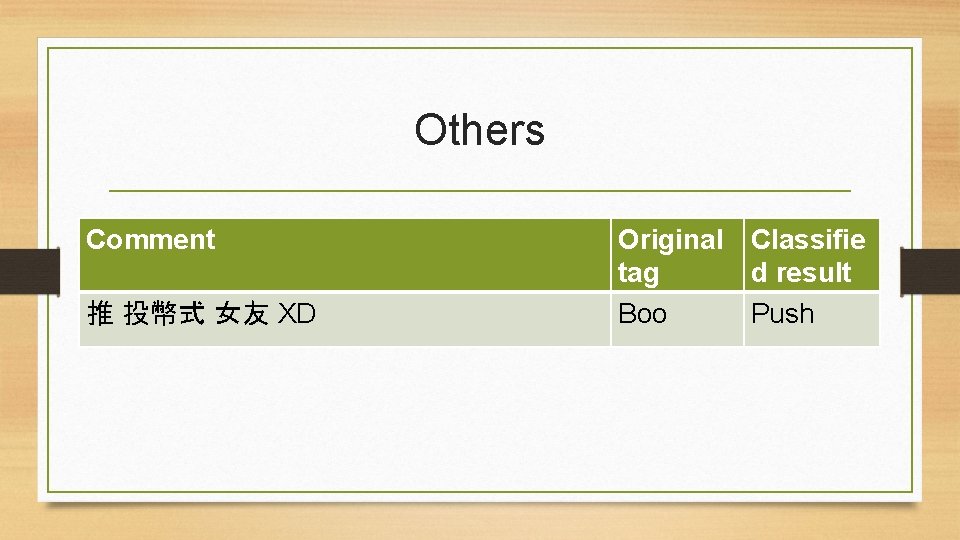 Others

| Comment | Original tag | Classified result |
|---|---|---|
| 推 投幣式 女友 XD | Boo | Push |